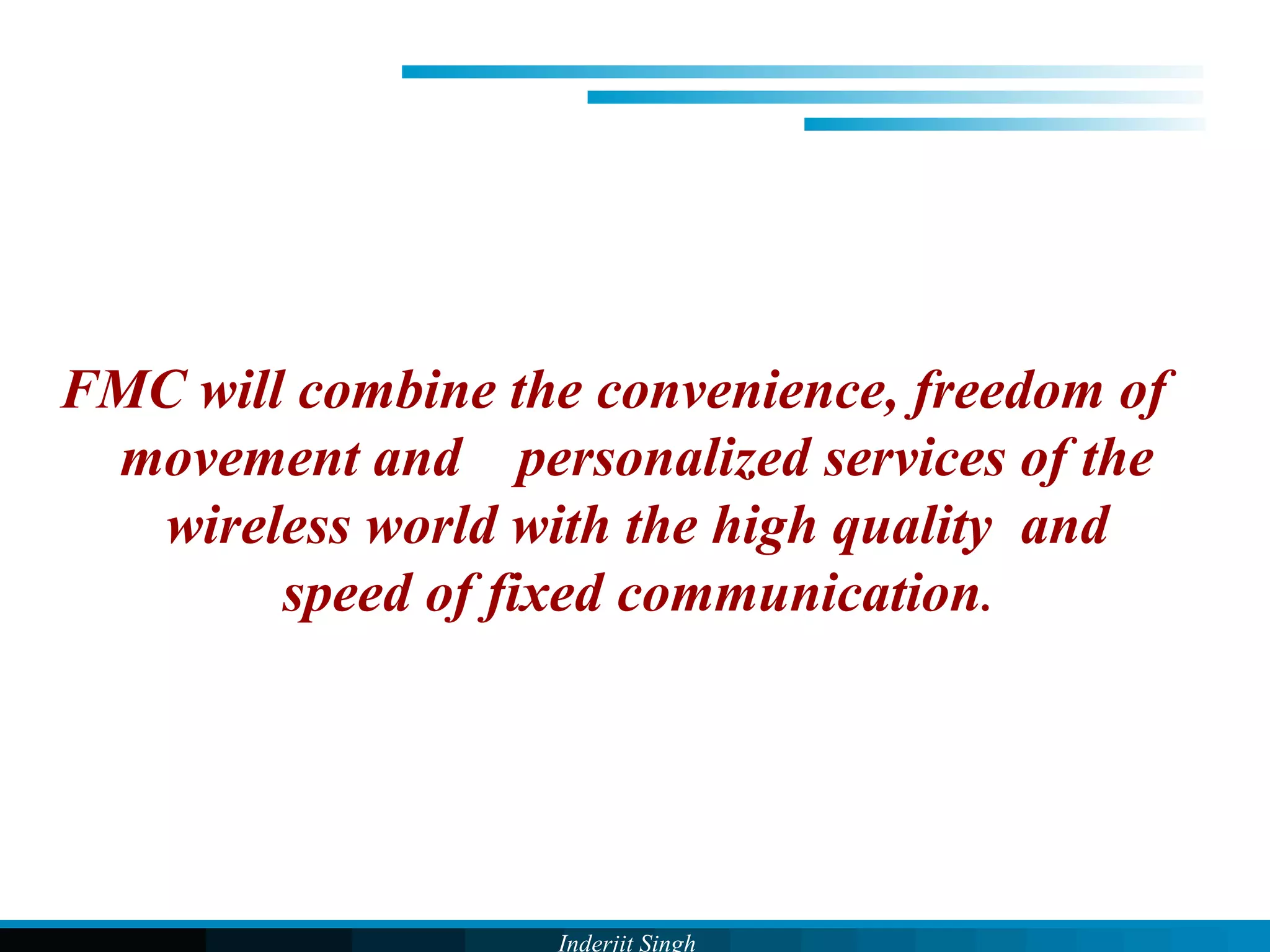 FMC will combine the convenience, freedom of movement and personalized services of the wireless world with the high quality and speed of fixed communication.

Inderjit Singh